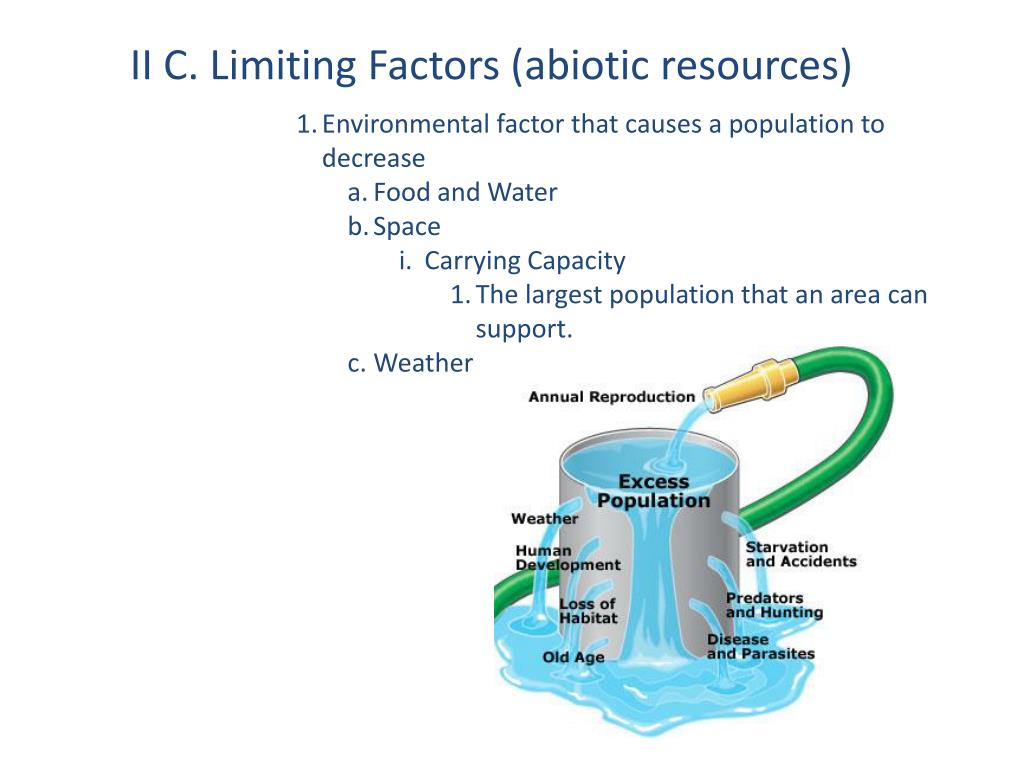 II C. Limiting Factors (abiotic resources)

1. Environmental factor that causes a population to decrease
a. Food and Water
b. Space
i. Carrying Capacity
1. The largest population that an area can support.
c. Weather

Annual Reproduction
Excess Population
Weather
Human Development
Loss of Habitat
Old Age
Starvation and Accidents
Predators and Hunting
Disease and Parasites